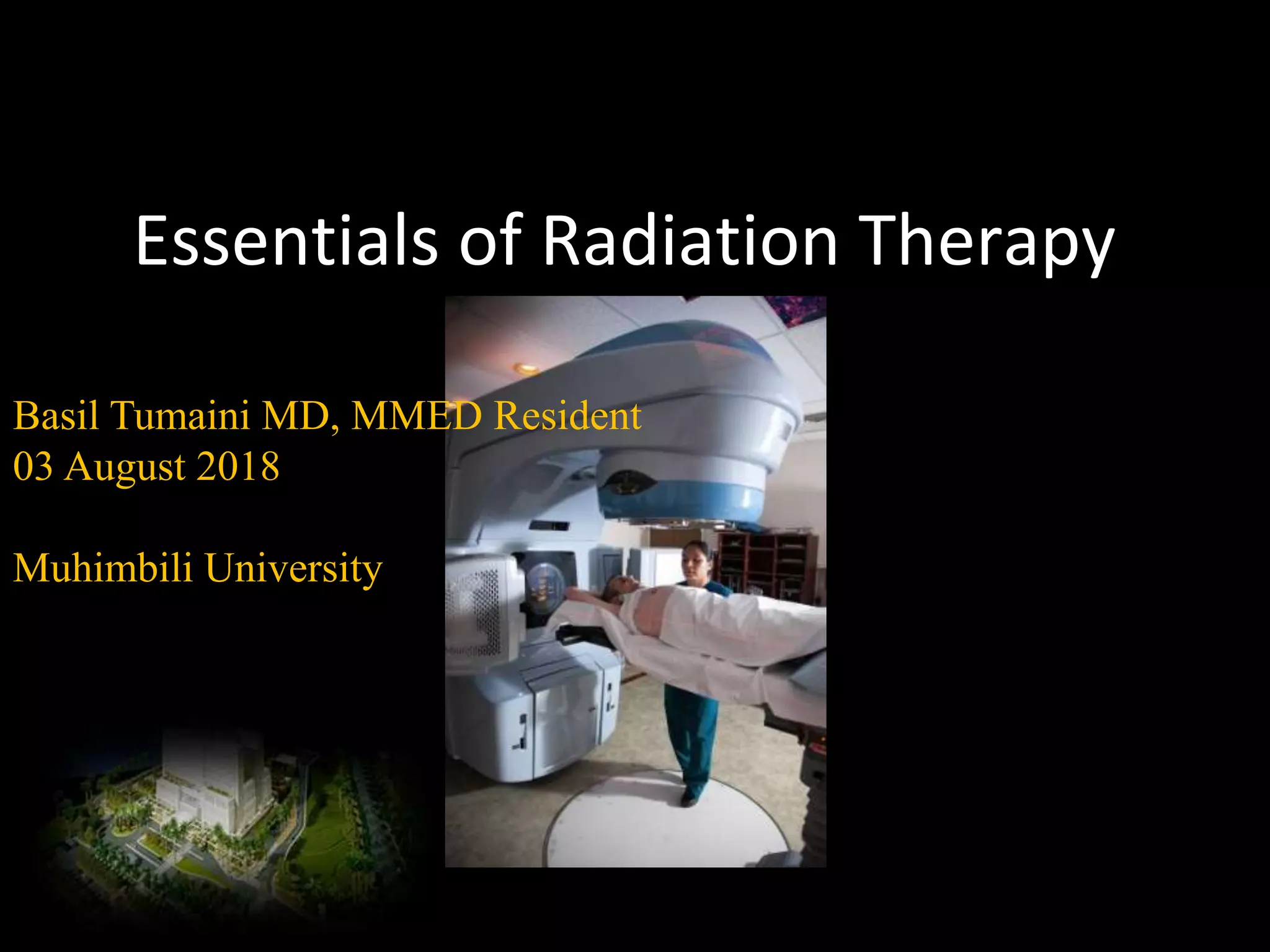 Essentials of Radiation Therapy

Basil Tumaini MD, MMED Resident
03 August 2018

Muhimbili University